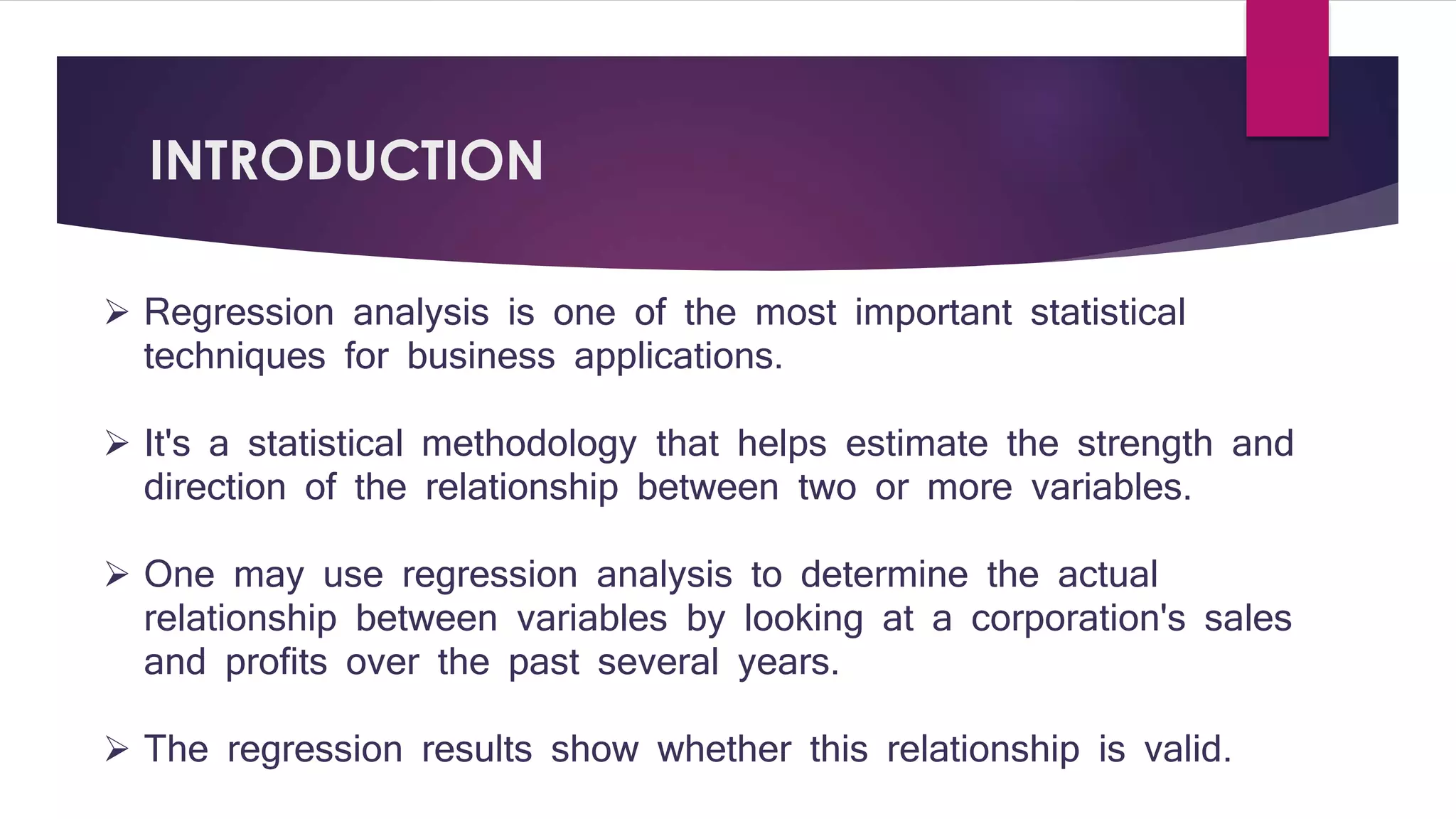 INTRODUCTION

➢ Regression analysis is one of the most important statistical techniques for business applications.

➢ It's a statistical methodology that helps estimate the strength and direction of the relationship between two or more variables.

➢ One may use regression analysis to determine the actual relationship between variables by looking at a corporation's sales and profits over the past several years.

➢ The regression results show whether this relationship is valid.